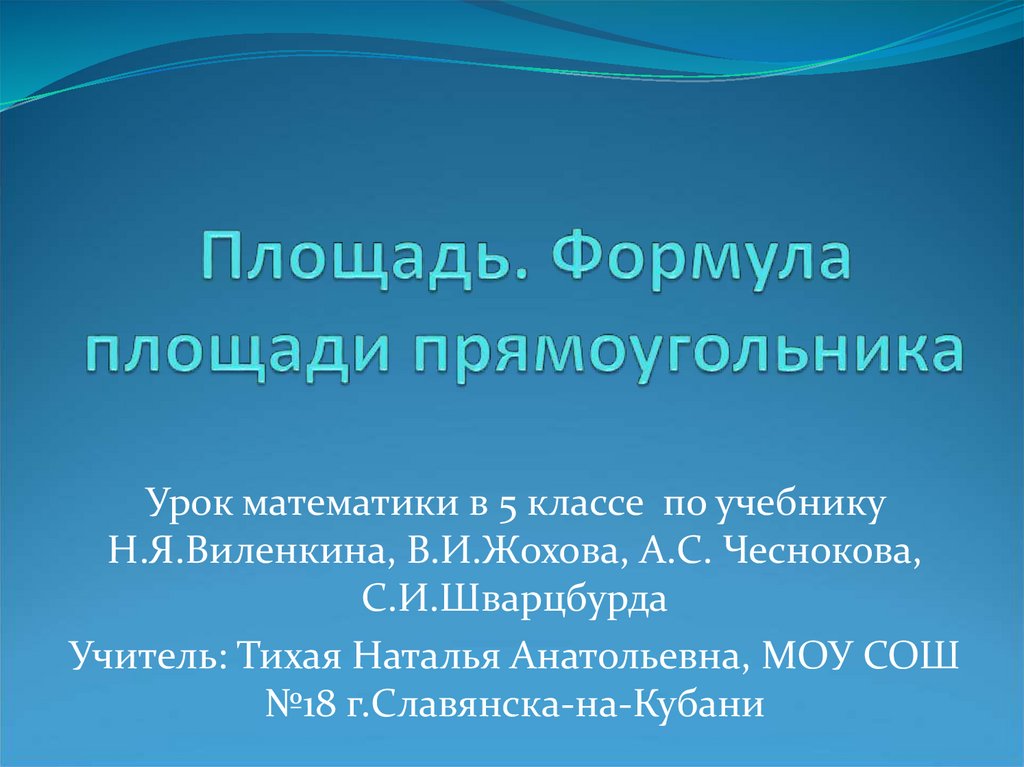 Площадь. Формула площади прямоугольника

Урок математики в 5 классе по учебнику Н.Я.Виленкина, В.И.Жохова, А.С. Чеснокова, С.И.Шварцбурда

Учитель: Тихая Наталья Анатольевна, МОУ СОШ №18 г.Славянска-на-Кубани